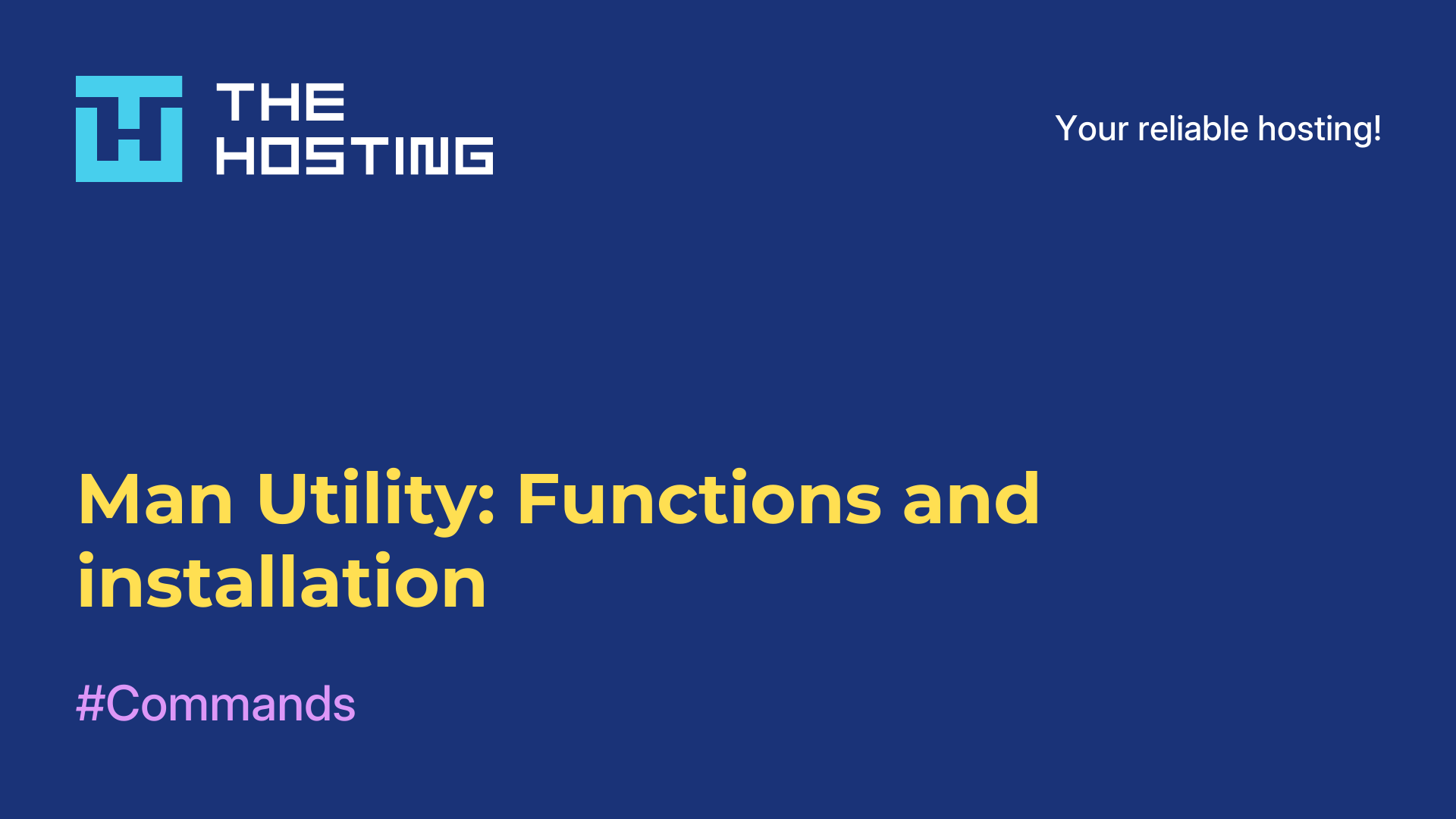 THE HOSTING

Your reliable hosting!

Man Utility: Functions and installation

#Commands